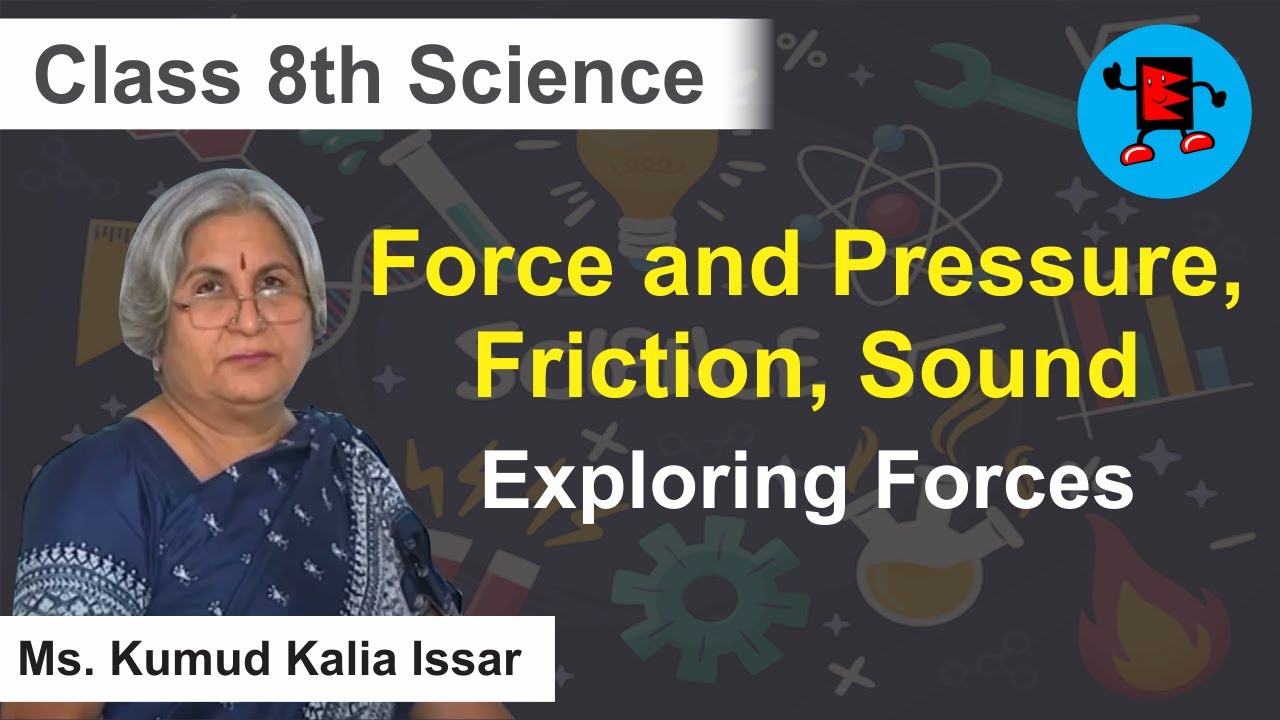 Class 8th Science

Force and Pressure, Friction, Sound

Exploring Forces

Ms. Kumud Kalia Issar